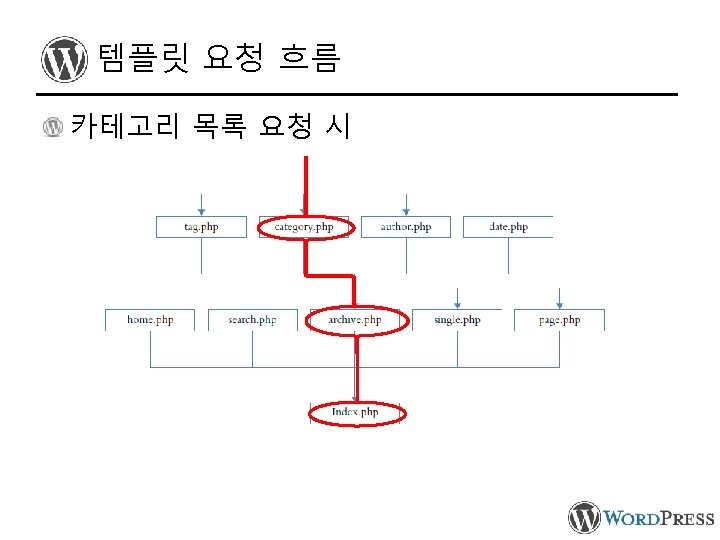 템플릿 요청 흐름

카테고리 목록 요청 시

tag.php
category.php
author.php
date.php

home.php
search.php
archive.php
single.php
page.php

Index.php

WORDPRESS